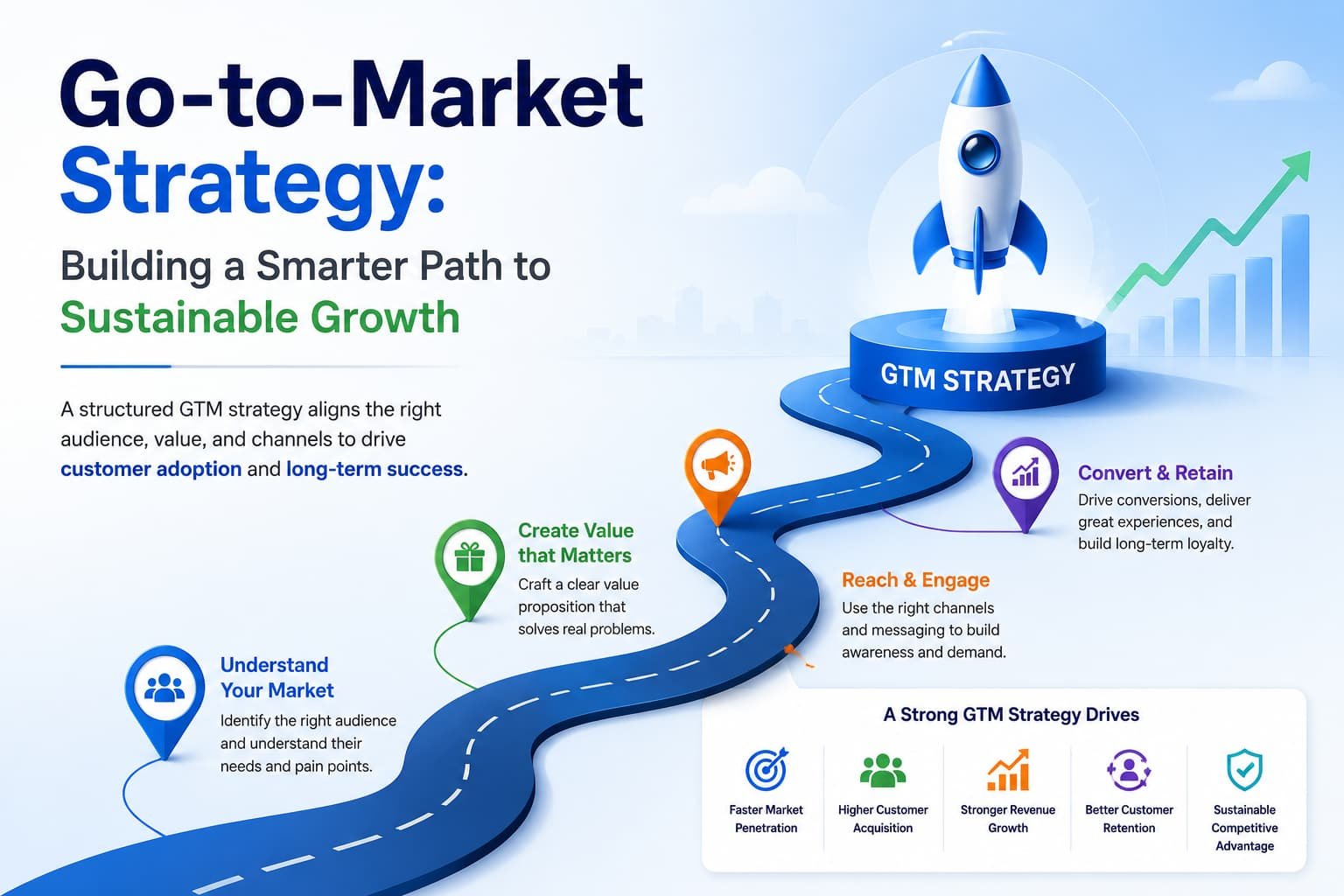 Go-to-Market Strategy:
Building a Smarter Path to Sustainable Growth

A structured GTM strategy aligns the right audience, value, and channels to drive customer adoption and long-term success.

GTM STRATEGY

Understand Your Market
Identify the right audience and understand their needs and pain points.

Create Value that Matters
Craft a clear value proposition that solves real problems.

Reach & Engage
Use the right channels and messaging to build awareness and demand.

Convert & Retain
Drive conversions, deliver great experiences, and build long-term loyalty.

A Strong GTM Strategy Drives

Faster Market Penetration

Higher Customer Acquisition

Stronger Revenue Growth

Better Customer Retention

Sustainable Competitive Advantage